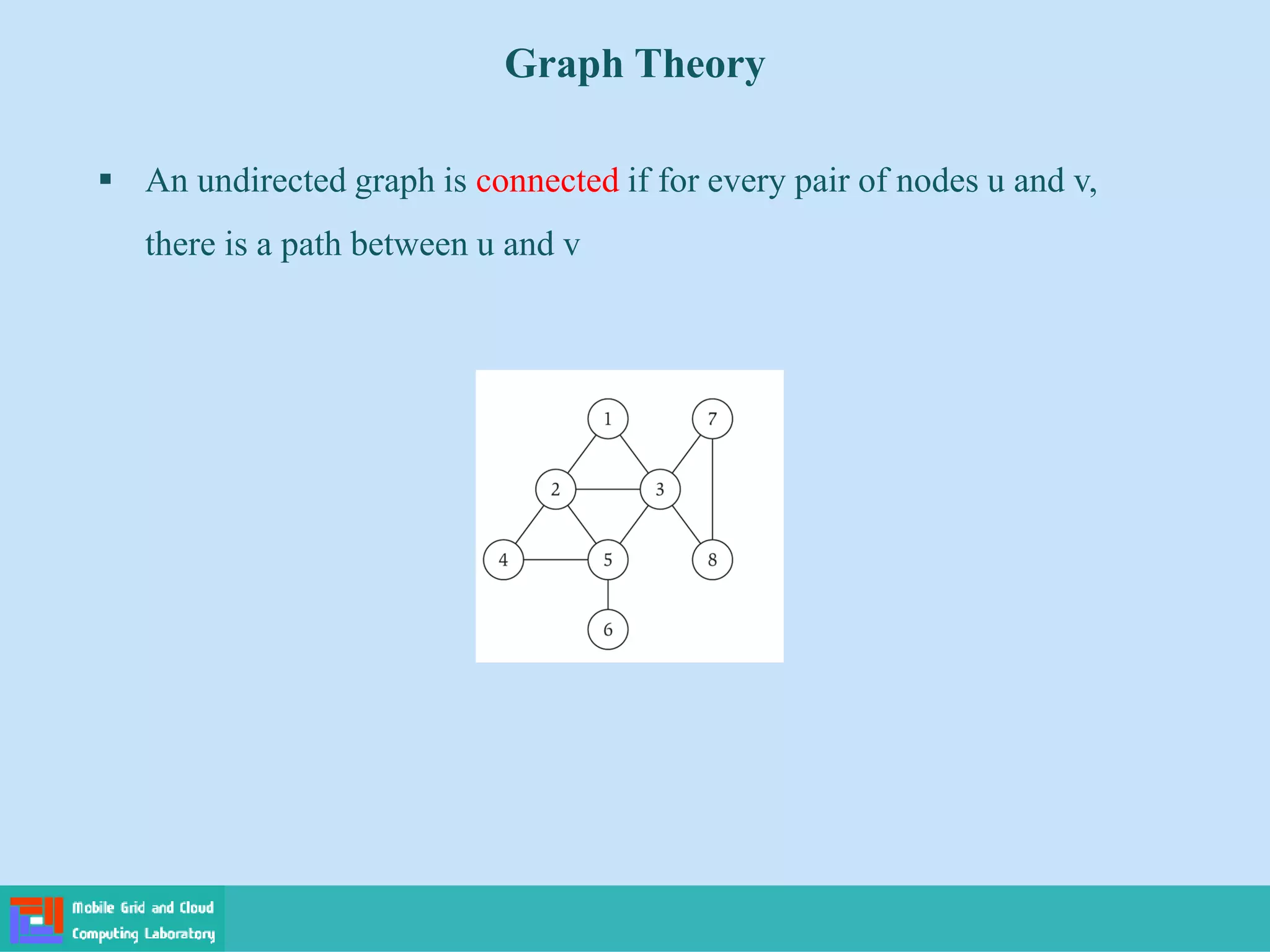 Graph Theory

▪ An undirected graph is connected if for every pair of nodes u and v, there is a path between u and v

1
7
2
3
4
5
8
6

Mobile Grid and Cloud Computing Laboratory